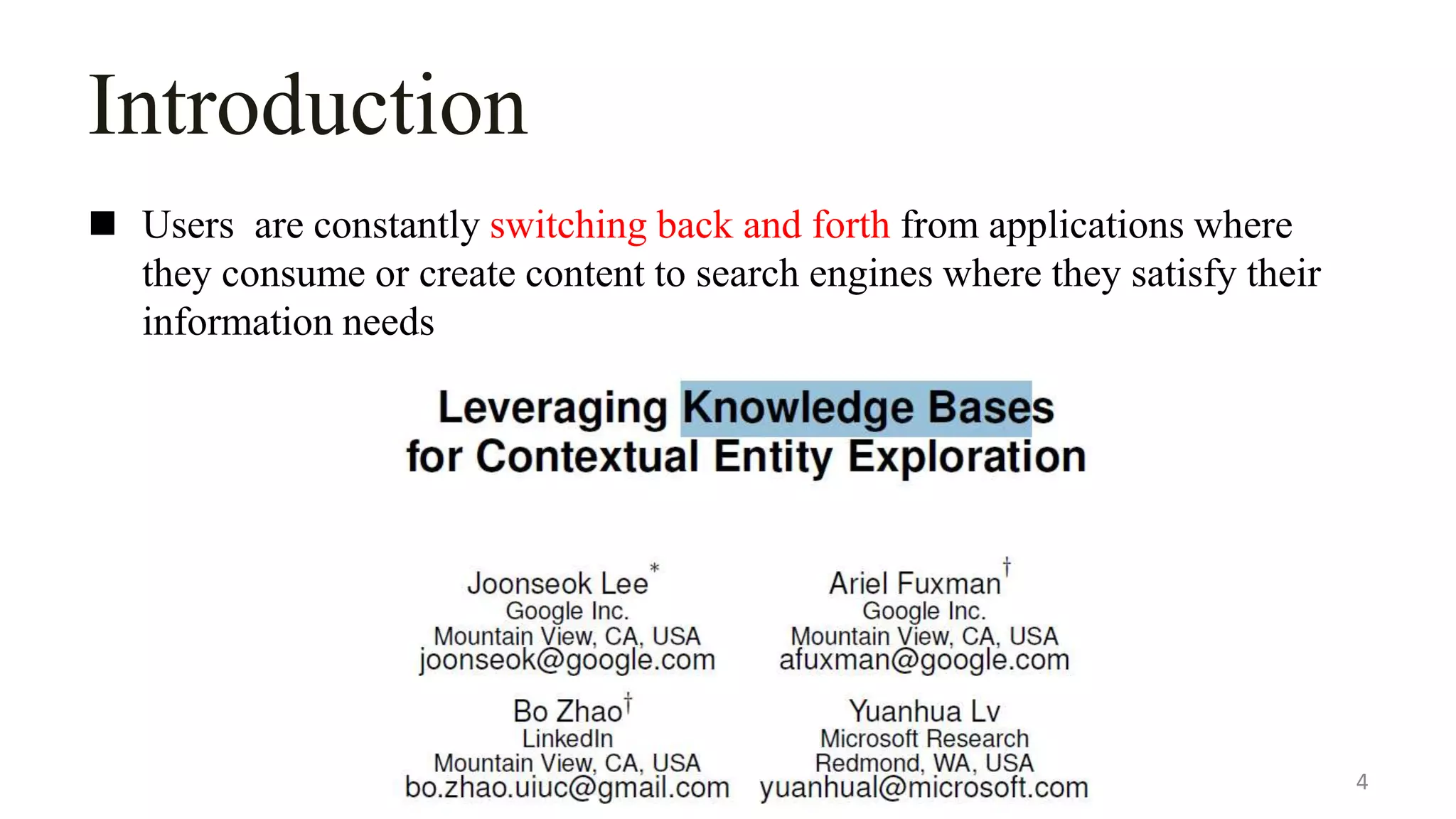 Introduction

■ Users are constantly switching back and forth from applications where they consume or create content to search engines where they satisfy their information needs

Leveraging Knowledge Bases for Contextual Entity Exploration

Joonseok Lee*
Google Inc.
Mountain View, CA, USA
joonseok@google.com

Ariel Fuxman†
Google Inc.
Mountain View, CA, USA
afuxman@google.com

Bo Zhao†
LinkedIn
Mountain View, CA, USA
bo.zhao.uiuc@gmail.com

Yuanhua Lv
Microsoft Research
Redmond, WA, USA
yuanhual@microsoft.com

4